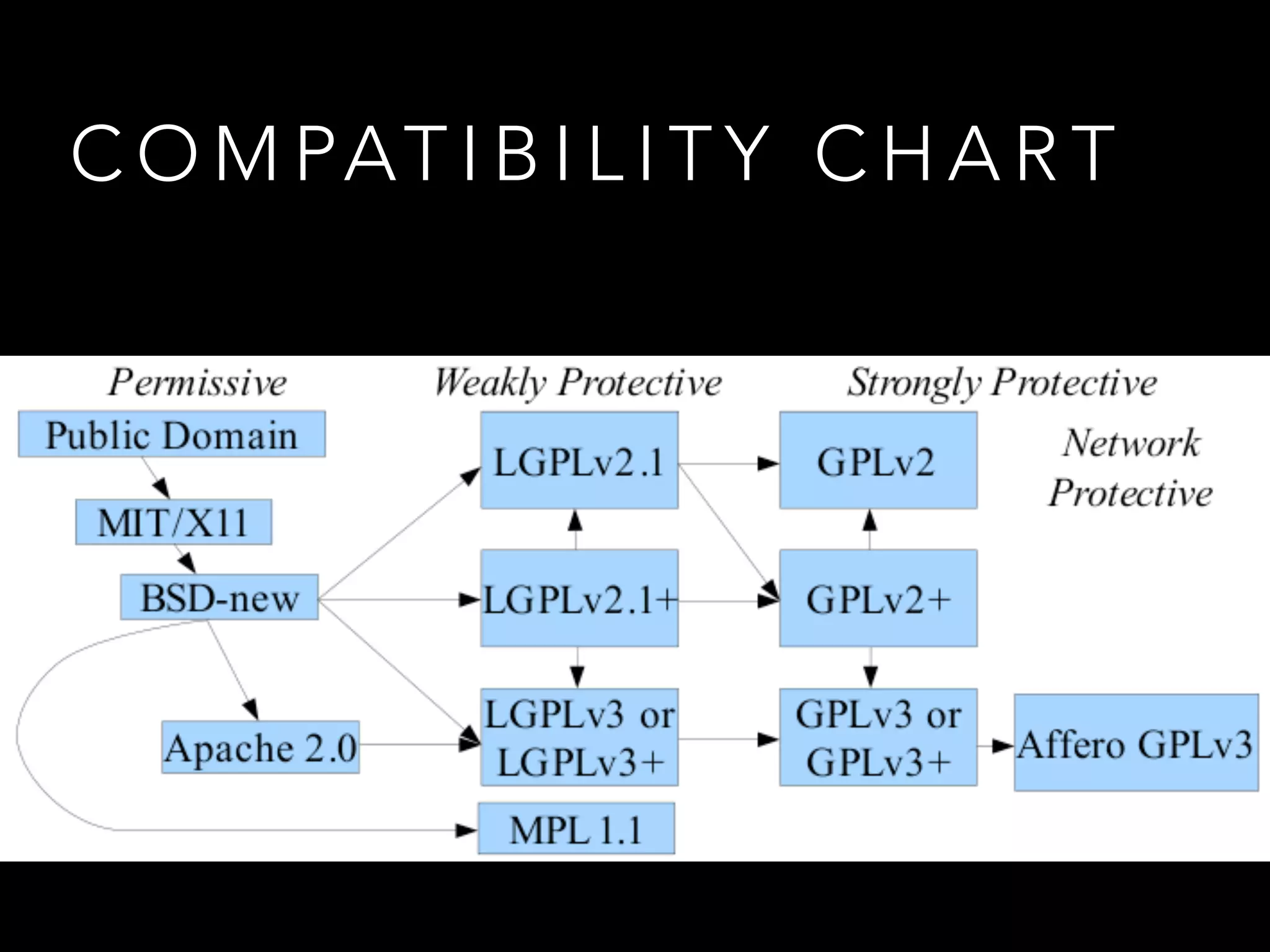 COMPATIBILITY CHART

Permissive

Weakly Protective

Strongly Protective

Network Protective

Public Domain

MIT/X11

BSD-new

Apache 2.0

LGPLv2.1

LGPLv2.1+

LGPLv3 or LGPLv3+

MPL 1.1

GPLv2

GPLv2+

GPLv3 or GPLv3+

Affero GPLv3